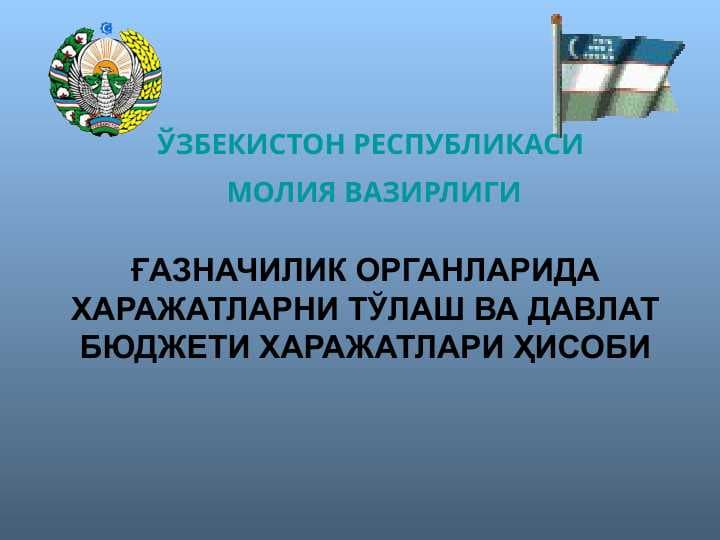 ЎЗБЕКИСТОН РЕСПУБЛИКАСИ

МОЛИЯ ВАЗИРЛИГИ

ҒАЗНАЧИЛИК ОРГАНЛАРИДА ХАРАЖАТЛАРНИ ТЎЛАШ ВА ДАВЛАТ БЮДЖЕТИ ХАРАЖАТЛАРИ ҲИСОБИ